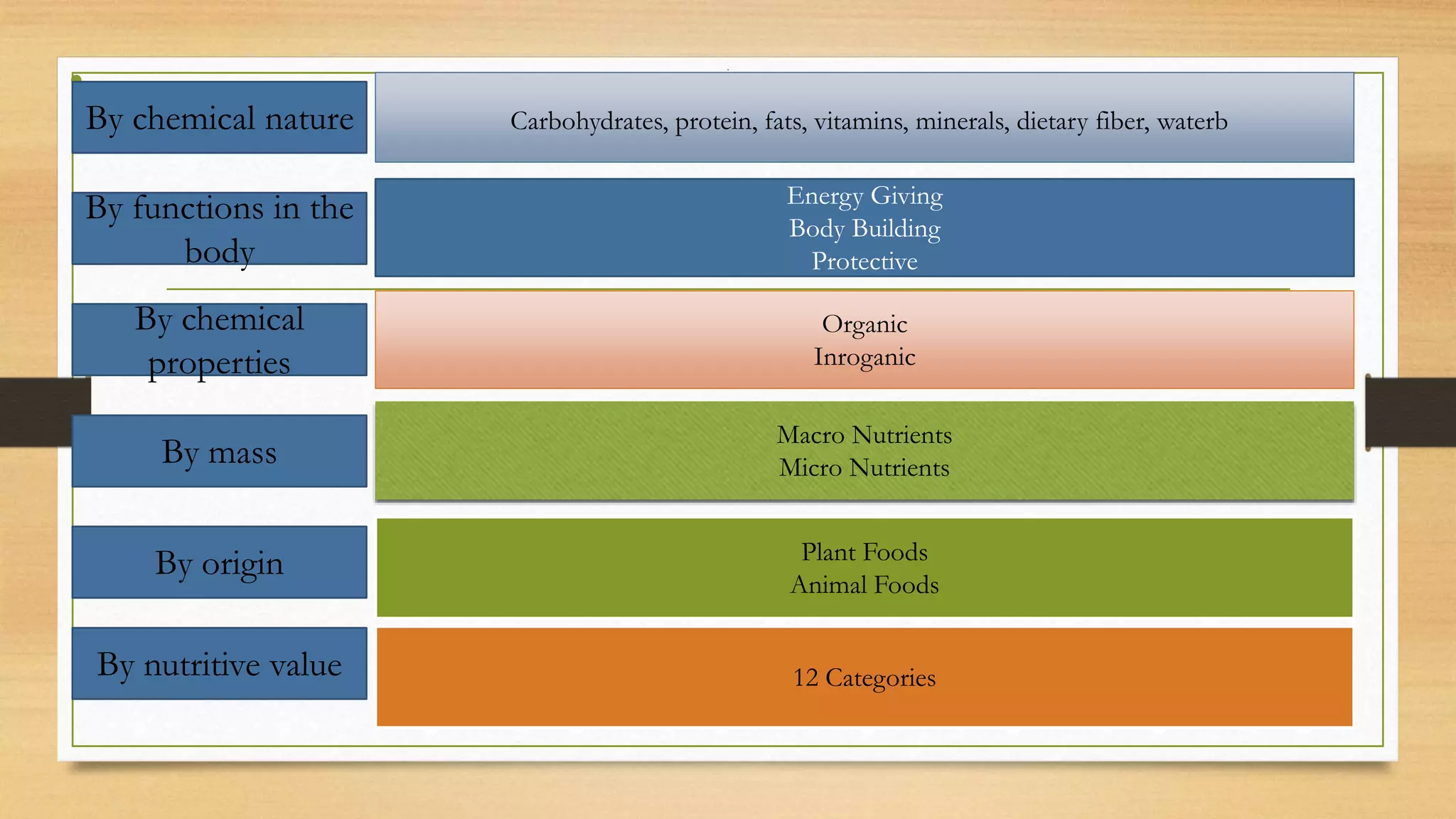 By chemical nature

Carbohydrates, protein, fats, vitamins, minerals, dietary fiber, waterb

By functions in the body

Energy Giving
Body Building
Protective

By chemical properties

Organic
Inroganic

By mass

Macro Nutrients
Micro Nutrients

By origin

Plant Foods
Animal Foods

By nutritive value

12 Categories